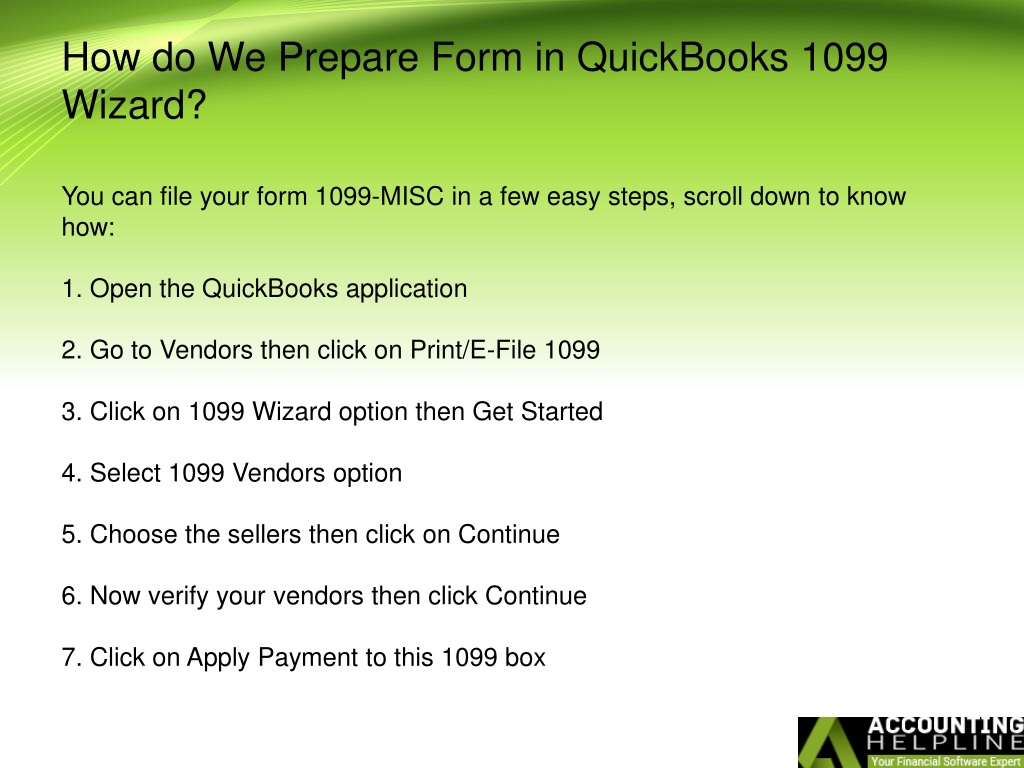 How do We Prepare Form in QuickBooks 1099 Wizard?

You can file your form 1099-MISC in a few easy steps, scroll down to know how:

1. Open the QuickBooks application

2. Go to Vendors then click on Print/E-File 1099

3. Click on 1099 Wizard option then Get Started

4. Select 1099 Vendors option

5. Choose the sellers then click on Continue

6. Now verify your vendors then click Continue

7. Click on Apply Payment to this 1099 box

ACCOUNTING HELPLINE
Your Financial Software Expert